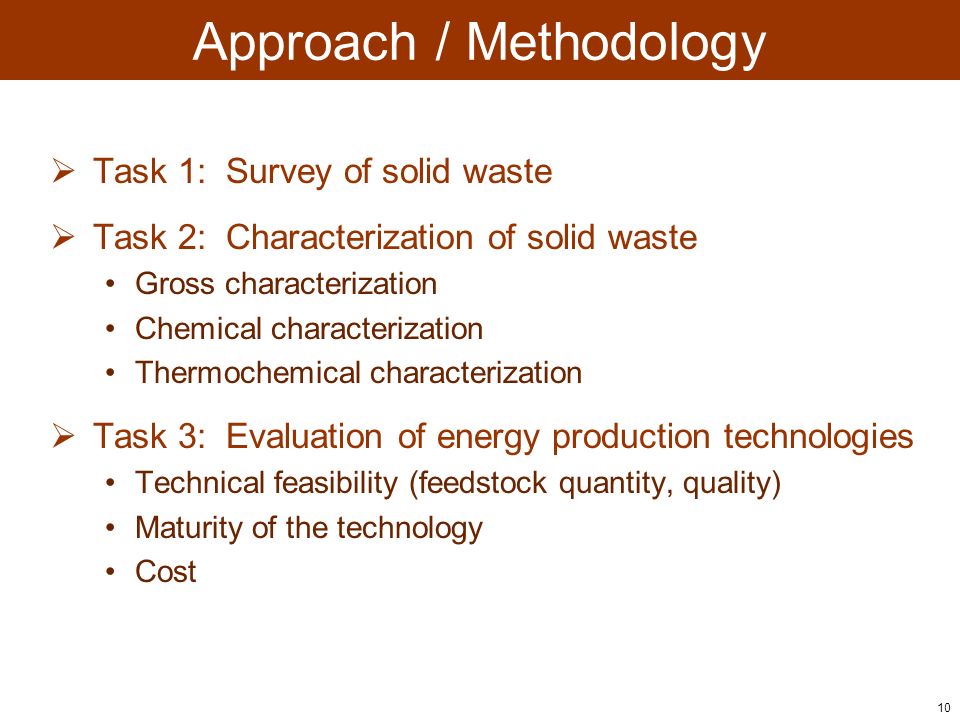 Approach / Methodology

➢ Task 1: Survey of solid waste

➢ Task 2: Characterization of solid waste
• Gross characterization
• Chemical characterization
• Thermochemical characterization

➢ Task 3: Evaluation of energy production technologies
• Technical feasibility (feedstock quantity, quality)
• Maturity of the technology
• Cost

10